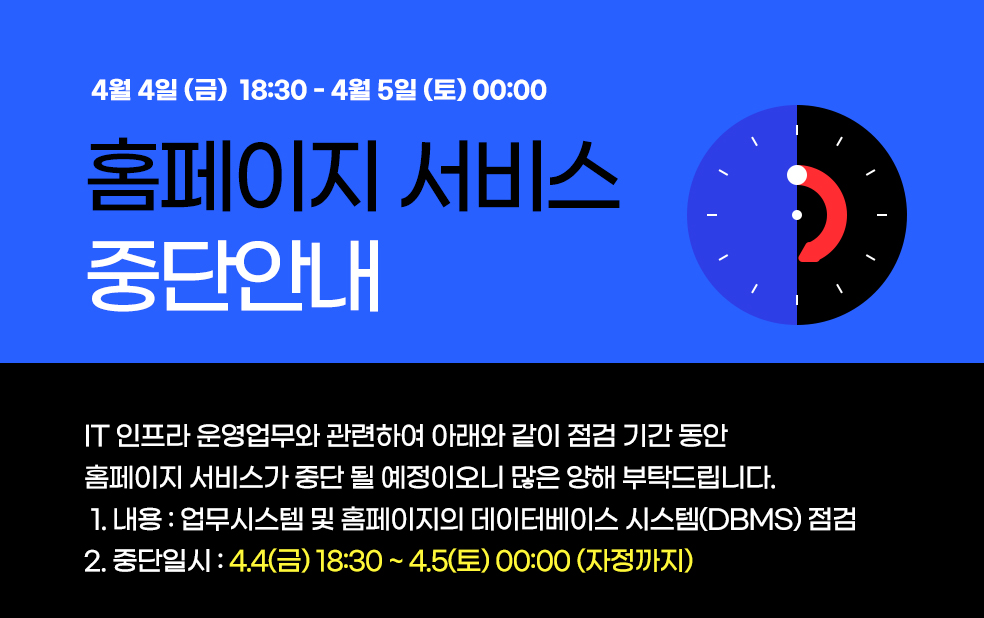 4월 4일 (금) 18:30 - 4월 5일 (토) 00:00

홈페이지 서비스 중단안내

IT 인프라 운영업무와 관련하여 아래와 같이 점검 기간 동안 홈페이지 서비스가 중단 될 예정이오니 많은 양해 부탁드립니다.

1. 내용 : 업무시스템 및 홈페이지의 데이터베이스 시스템(DBMS) 점검

2. 중단일시 : 4.4(금) 18:30 ~ 4.5(토) 00:00 (자정까지)